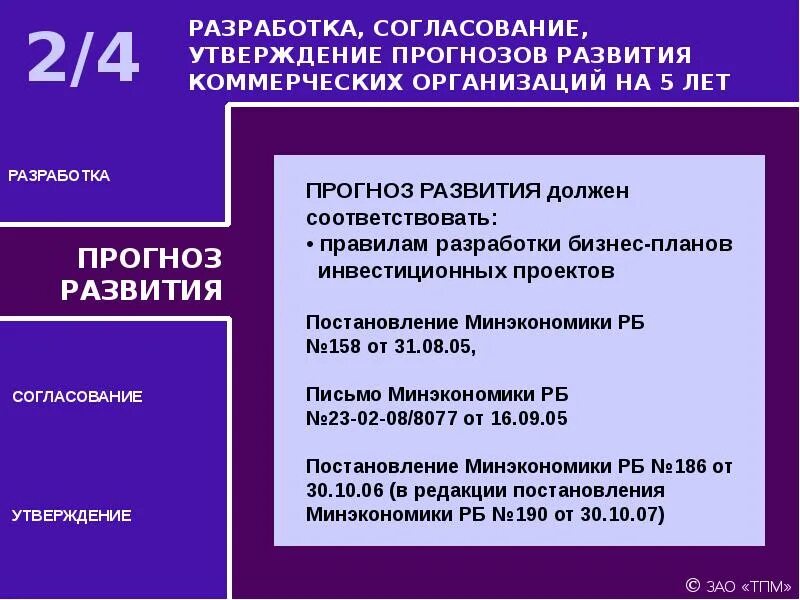 2/4

РАЗРАБОТКА, СОГЛАСОВАНИЕ, УТВЕРЖДЕНИЕ ПРОГНОЗОВ РАЗВИТИЯ КОММЕРЧЕСКИХ ОРГАНИЗАЦИЙ НА 5 ЛЕТ

РАЗРАБОТКА

ПРОГНОЗ РАЗВИТИЯ

СОГЛАСОВАНИЕ

УТВЕРЖДЕНИЕ

ПРОГНОЗ РАЗВИТИЯ должен соответствовать:
• правилам разработки бизнес-планов инвестиционных проектов

Постановление Минэкономики РБ №158 от 31.08.05,

Письмо Минэкономики РБ №23-02-08/8077 от 16.09.05

Постановление Минэкономики РБ №186 от 30.10.06 (в редакции постановления Минэкономики РБ №190 от 30.10.07)

© ЗАО «ТПМ»